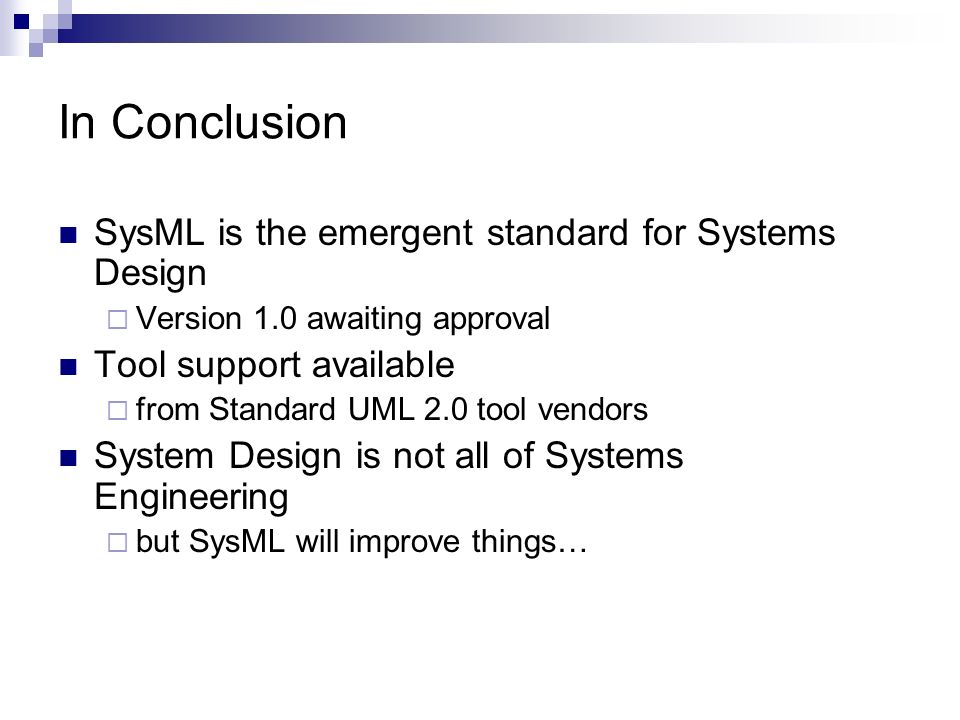 In Conclusion

SysML is the emergent standard for Systems Design

Version 1.0 awaiting approval

Tool support available

from Standard UML 2.0 tool vendors

System Design is not all of Systems Engineering

but SysML will improve things…